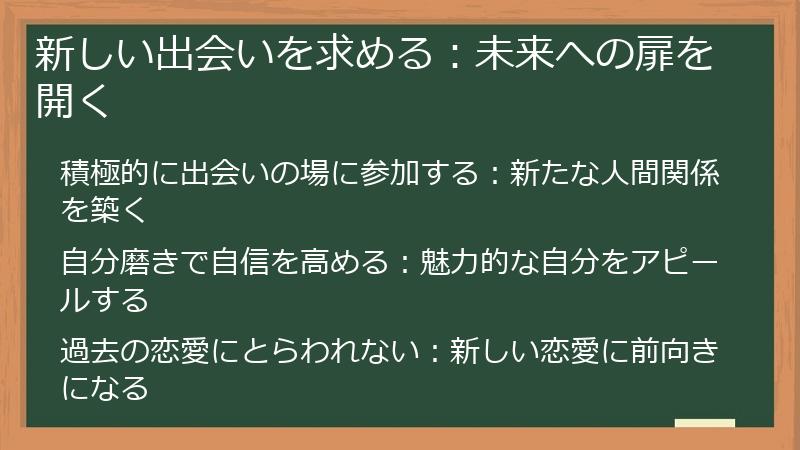 新しい出会いを求める：未来への扉を開く

積極的に出会いの場に参加する：新たな人間関係を築く

自分磨きで自信を高める：魅力的な自分をアピールする

過去の恋愛にとらわれない：新しい恋愛に前向きになる